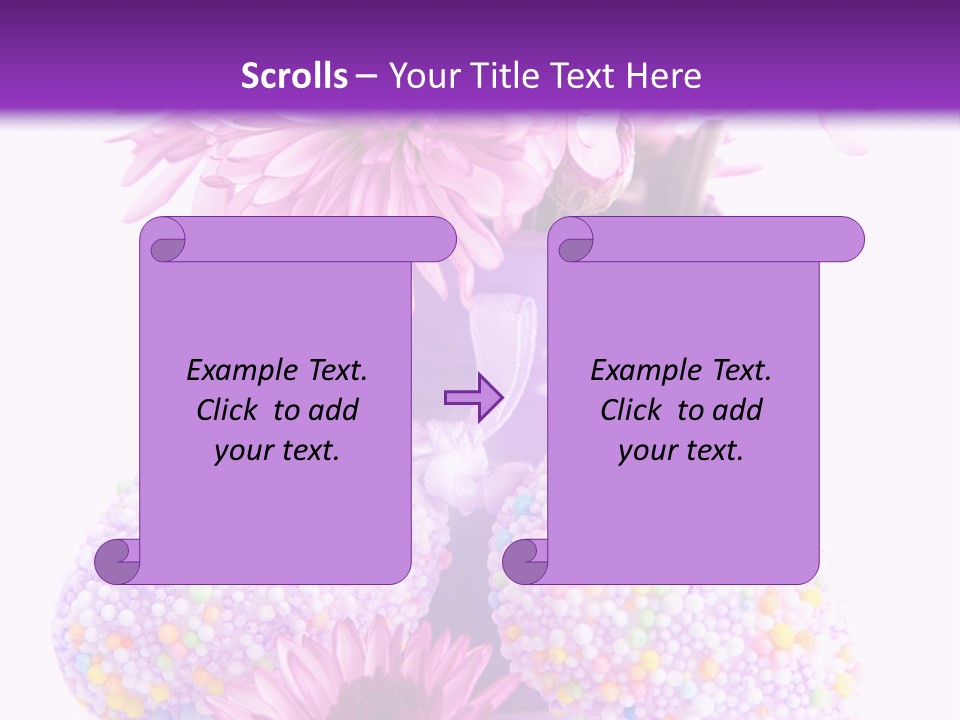 Scrolls – Your Title Text Here

Example Text. Click to add your text.

Example Text. Click to add your text.